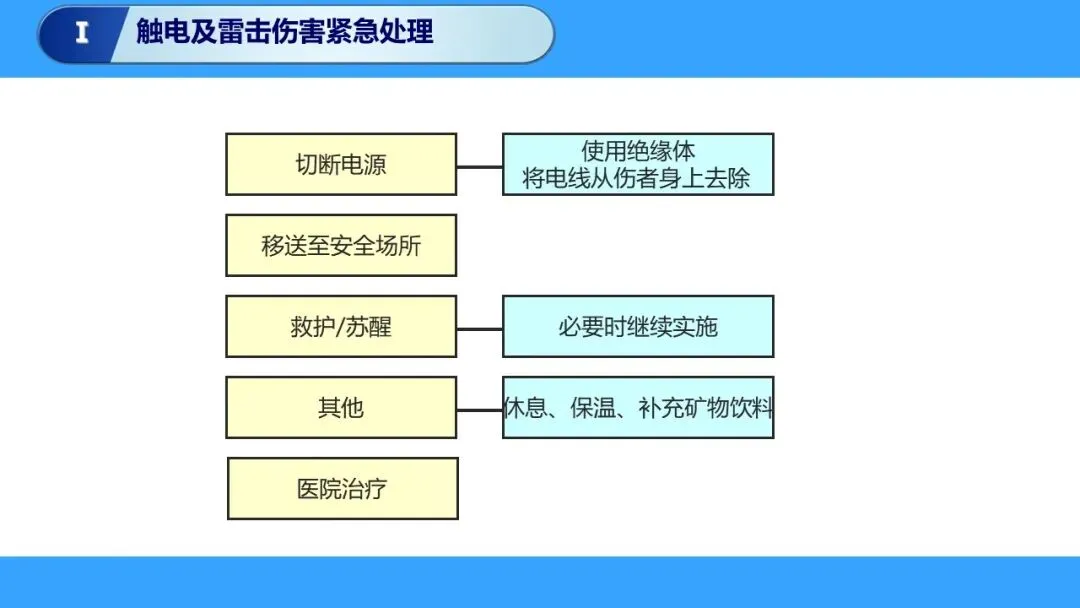 I 触电及雷击伤害紧急处理

切断电源

使用绝缘体
将电线从伤者身上去除

移送至安全场所

救护/苏醒

必要时继续实施

其他

休息、保温、补充矿物饮料

医院治疗